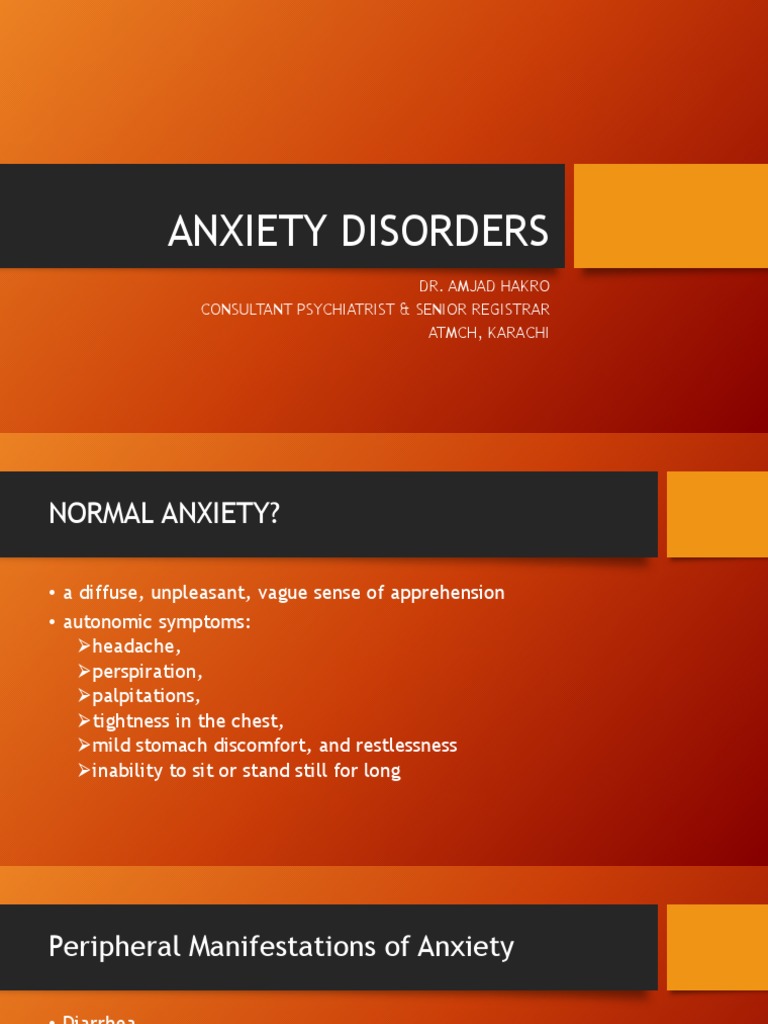 ANXIETY DISORDERS

DR. AMJAD HAKRO
CONSULTANT PSYCHIATRIST & SENIOR REGISTRAR
ATMCH, KARACHI

NORMAL ANXIETY?

• a diffuse, unpleasant, vague sense of apprehension
• autonomic symptoms:
➢headache,
➢perspiration,
➢palpitations,
➢tightness in the chest,
➢mild stomach discomfort, and restlessness
➢inability to sit or stand still for long

Peripheral Manifestations of Anxiety

• Diarrhea